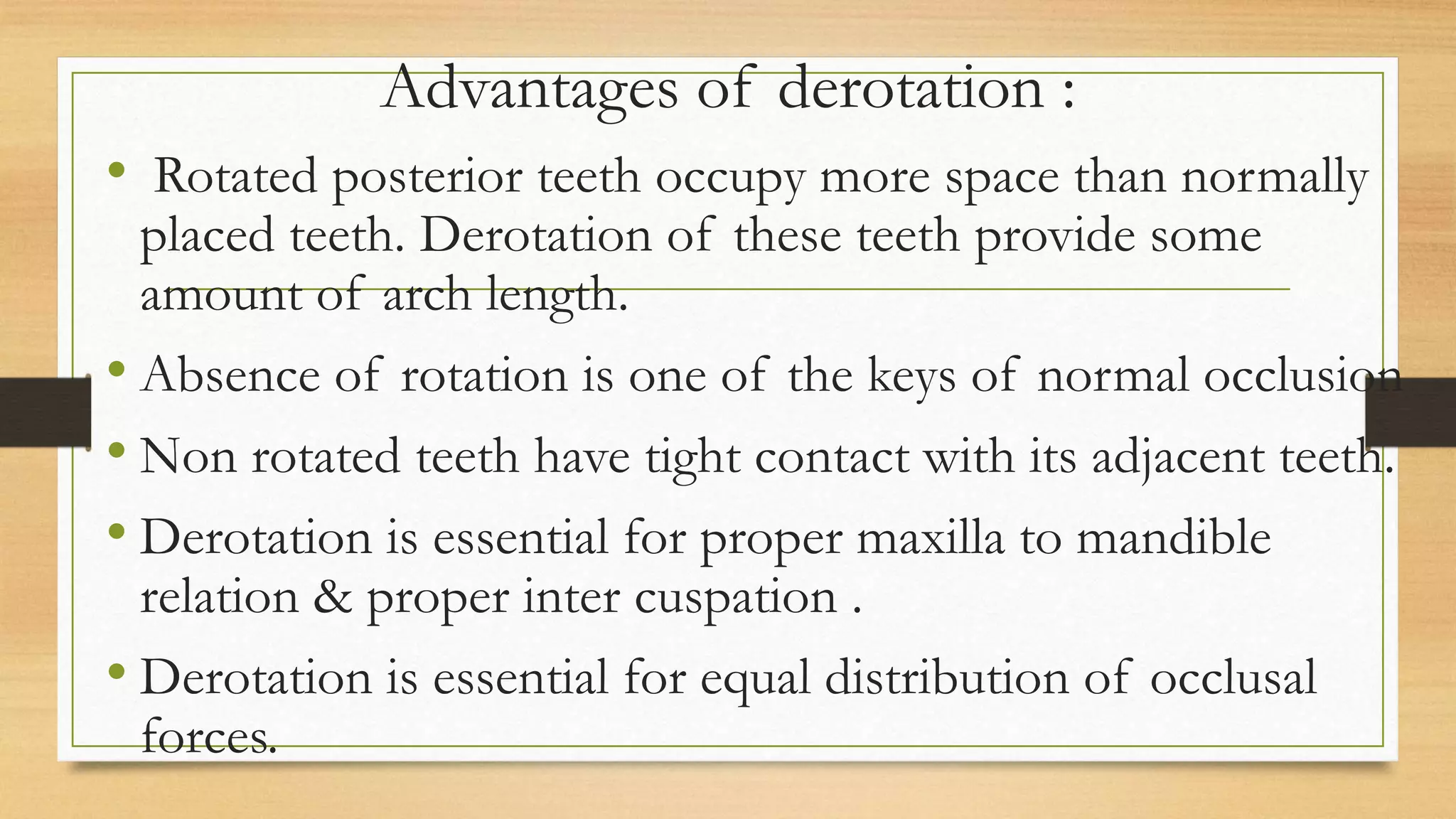 Advantages of derotation :

• Rotated posterior teeth occupy more space than normally placed teeth. Derotation of these teeth provide some amount of arch length.

• Absence of rotation is one of the keys of normal occlusion

• Non rotated teeth have tight contact with its adjacent teeth.

• Derotation is essential for proper maxilla to mandible relation & proper inter cuspation .

• Derotation is essential for equal distribution of occlusal forces.